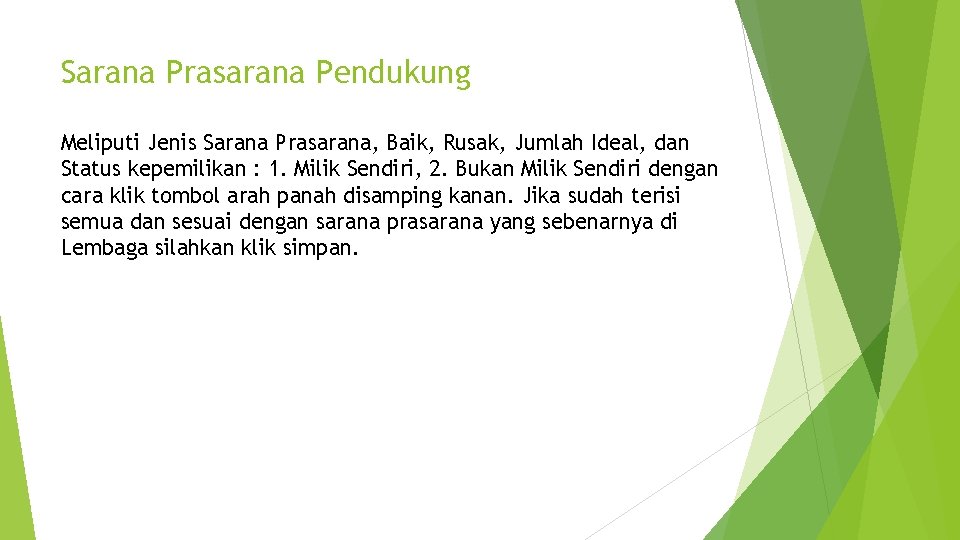 Sarana Prasarana Pendukung

Meliputi Jenis Sarana Prasarana, Baik, Rusak, Jumlah Ideal, dan Status kepemilikan : 1. Milik Sendiri, 2. Bukan Milik Sendiri dengan cara klik tombol arah panah disamping kanan. Jika sudah terisi semua dan sesuai dengan sarana prasarana yang sebenarnya di Lembaga silahkan klik simpan.